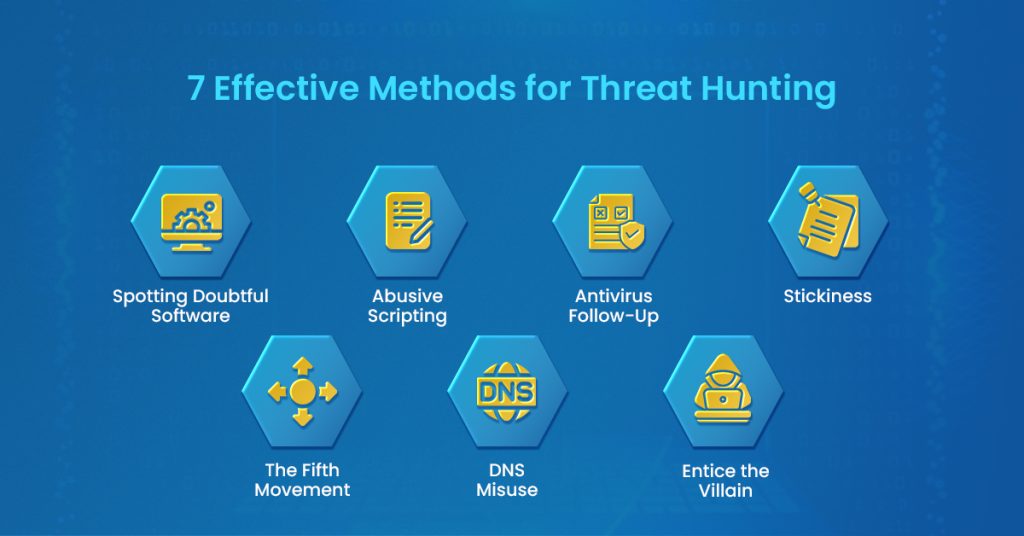 7 Effective Methods for Threat Hunting

Spotting Doubtful Software

Abusive Scripting

Antivirus Follow-Up

Stickiness

The Fifth Movement

DNS

DNS Misuse

Entice the Villain